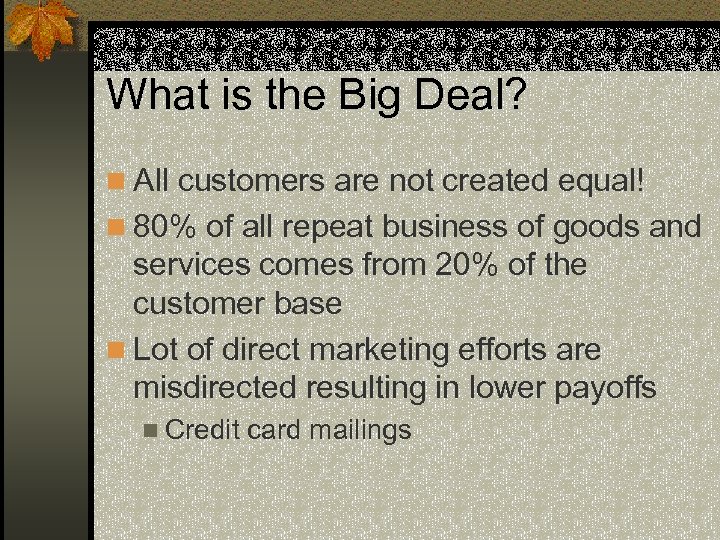 What is the Big Deal?

All customers are not created equal!

80% of all repeat business of goods and services comes from 20% of the customer base

Lot of direct marketing efforts are misdirected resulting in lower payoffs

Credit card mailings